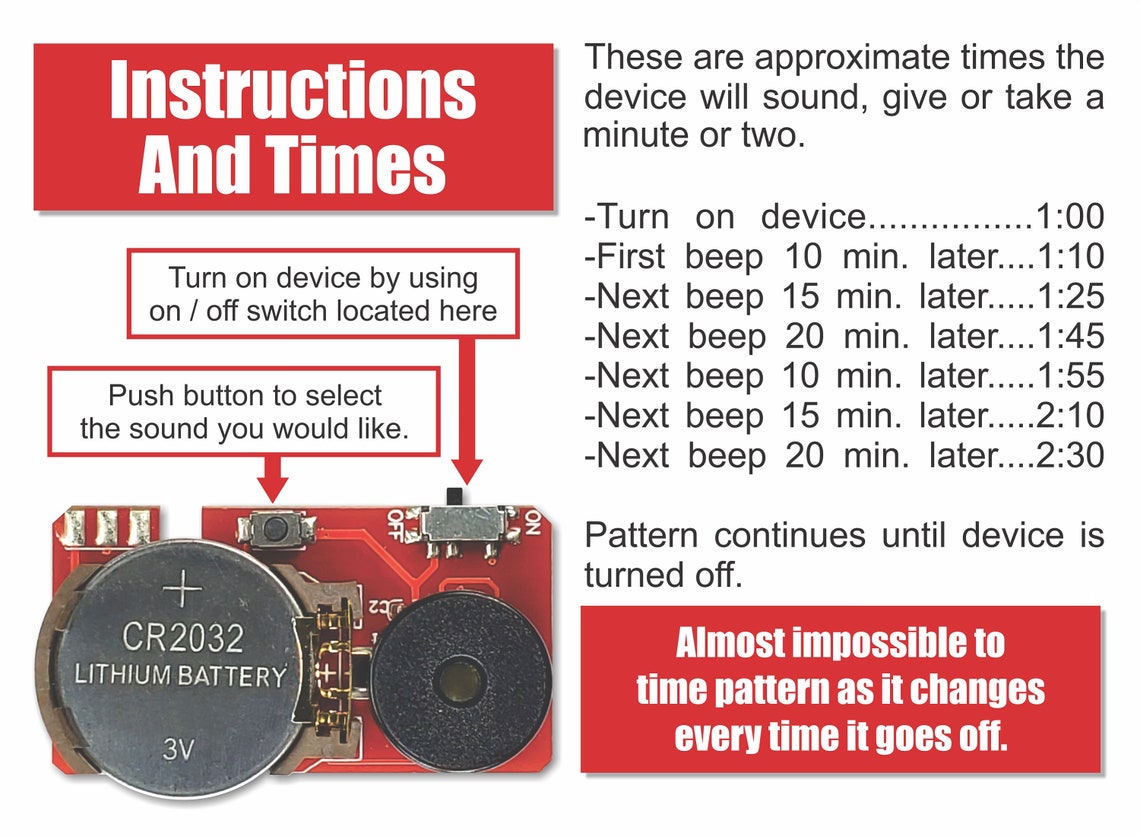 Instructions And Times

Turn on device by using on / off switch located here

Push button to select the sound you would like.

OFF

ON

+

CR2032

LITHIUM BATTERY

3V

These are approximate times the device will sound, give or take a minute or two.

-Turn on device................1:00
-First beep 10 min. later....1:10
-Next beep 15 min. later.....1:25
-Next beep 20 min. later....1:45
-Next beep 10 min. later.....1:55
-Next beep 15 min. later.....2:10
-Next beep 20 min. later....2:30

Pattern continues until device is turned off.

Almost impossible to time pattern as it changes every time it goes off.